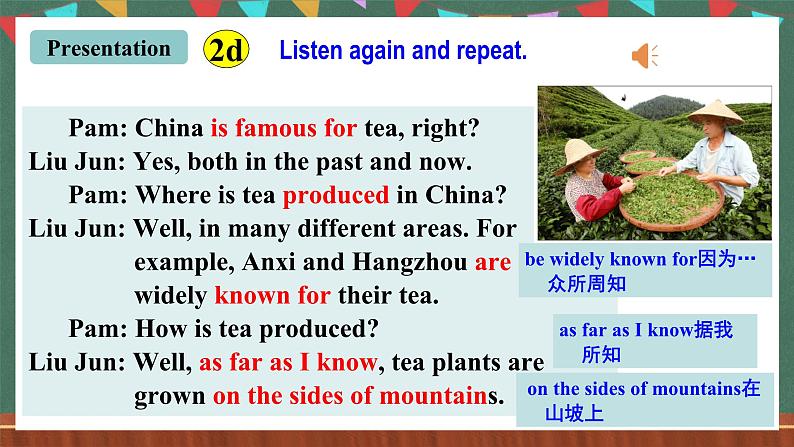 Presentation

2d Listen again and repeat.

Pam: China is famous for tea, right?
Liu Jun: Yes, both in the past and now.
Pam: Where is tea produced in China?
Liu Jun: Well, in many different areas. For example, Anxi and Hangzhou are widely known for their tea.
Pam: How is tea produced?
Liu Jun: Well, as far as I know, tea plants are grown on the sides of mountains.

be widely known for因为…众所周知

as far as I know据我所知

on the sides of mountains在山坡上